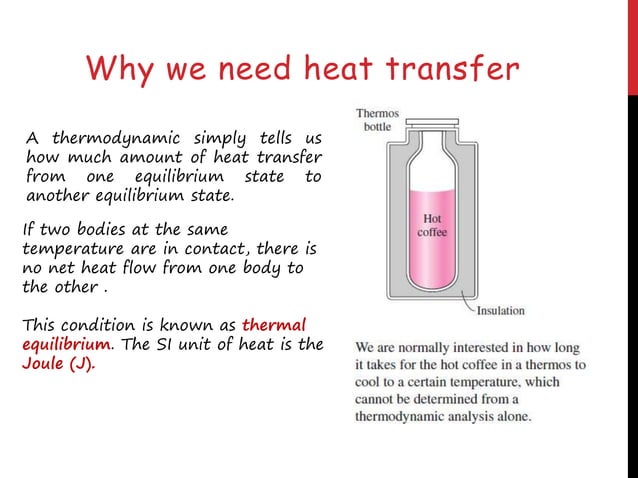 Why we need heat transfer

A thermodynamic simply tells us how much amount of heat transfer from one equilibrium state to another equilibrium state.

If two bodies at the same temperature are in contact, there is no net heat flow from one body to the other .

This condition is known as thermal equilibrium. The SI unit of heat is the Joule (J).

Thermos bottle

Hot coffee

Insulation

We are normally interested in how long it takes for the hot coffee in a thermos to cool to a certain temperature, which cannot be determined from a thermodynamic analysis alone.